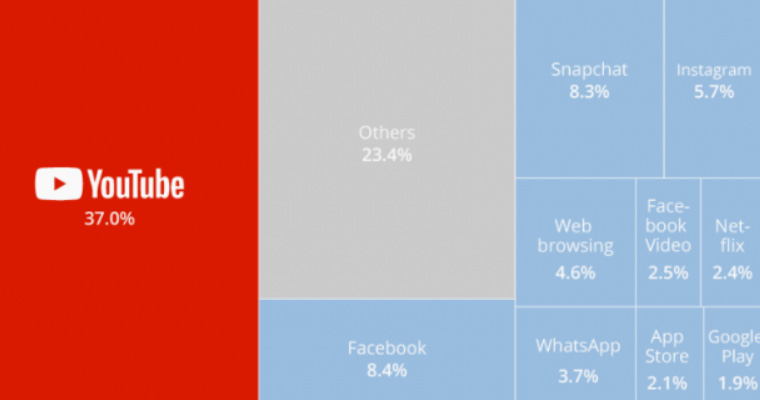 YouTube
37.0%

Others
23.4%

Facebook
8.4%

Snapchat
8.3%

Instagram
5.7%

Web browsing
4.6%

Facebook Video
2.5%

Netflix
2.4%

WhatsApp
3.7%

App Store
2.1%

Google Play
1.9%